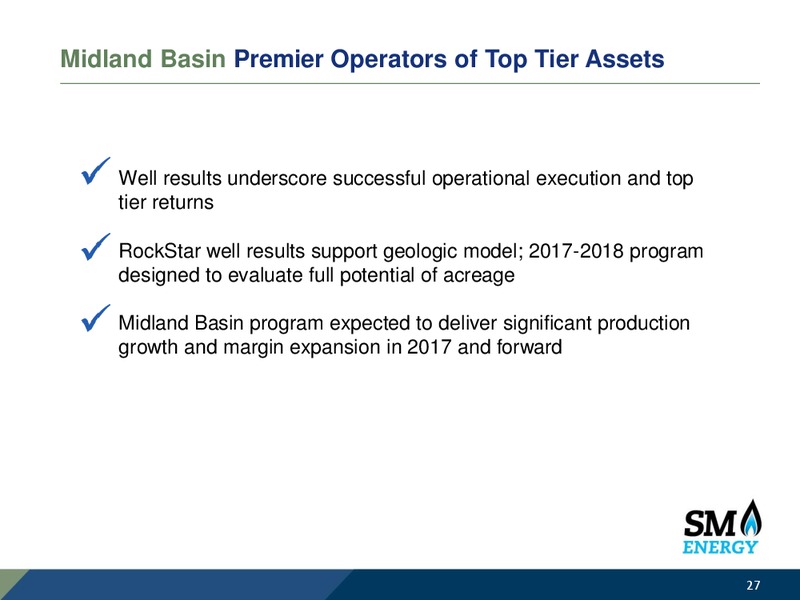 Midland Basin Premier Operators of Top Tier Assets

✓ Well results underscore successful operational execution and top tier returns

✓ RockStar well results support geologic model; 2017-2018 program designed to evaluate full potential of acreage

✓ Midland Basin program expected to deliver significant production growth and margin expansion in 2017 and forward

SM ENERGY

27